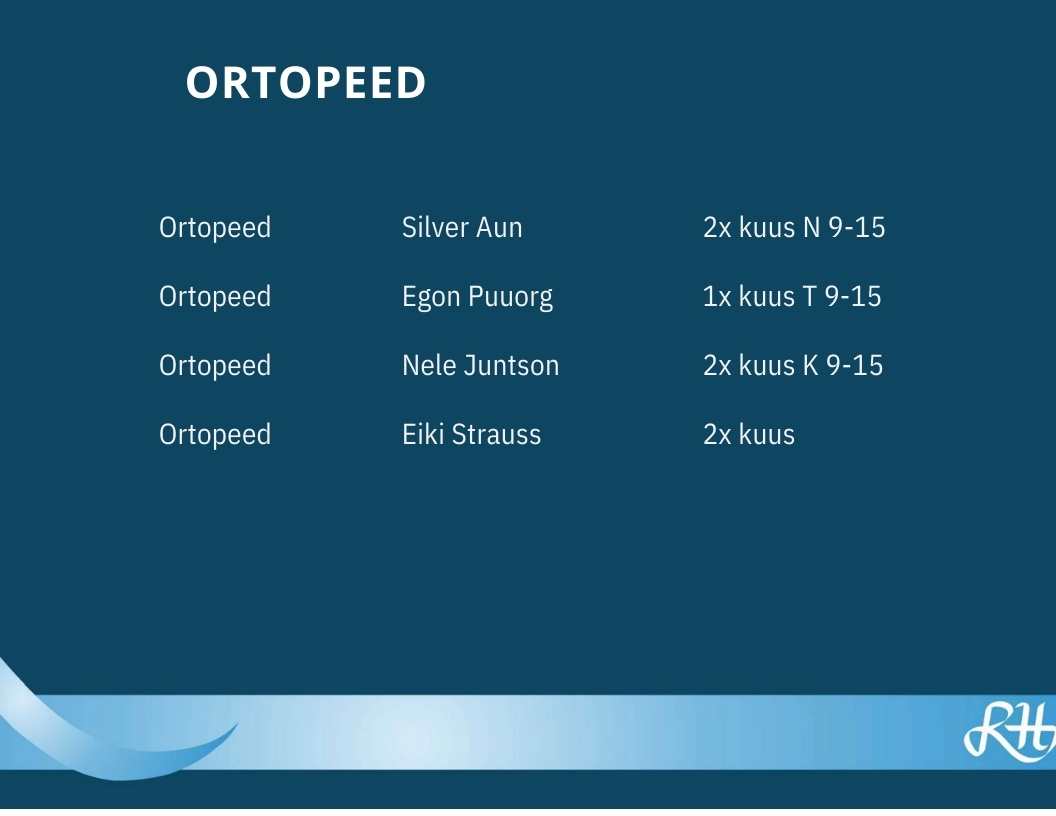 ORTOPEED

| Ortopeed | Silver Aun | 2x kuus N 9-15 |
|---|---|---|
| Ortopeed | Egon Puuorg | 1x kuus T 9-15 |
| Ortopeed | Nele Juntson | 2x kuus K 9-15 |
| Ortopeed | Eiki Strauss | 2x kuus |

RH